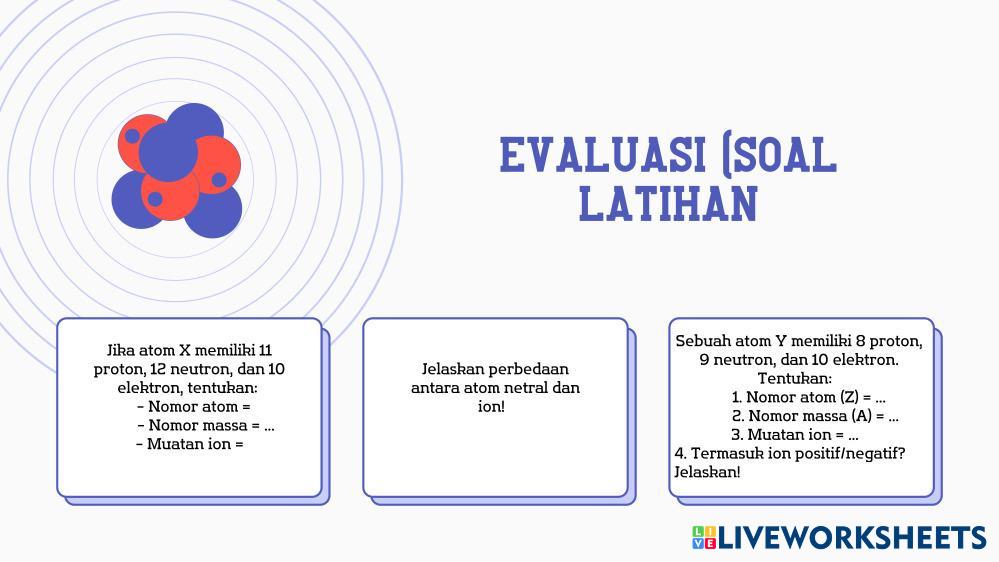 EVALUASI (SOAL LATIHAN

Jika atom X memiliki 11 proton, 12 neutron, dan 10 elektron, tentukan:
- Nomor atom =
- Nomor massa = ...
- Muatan ion =

Jelaskan perbedaan antara atom netral dan ion!

Sebuah atom Y memiliki 8 proton, 9 neutron, dan 10 elektron.
Tentukan:
1. Nomor atom (Z) = ...
2. Nomor massa (A) = ...
3. Muatan ion = ...
4. Termasuk ion positif/negatif? Jelaskan!

LIVEWORKSHEETS